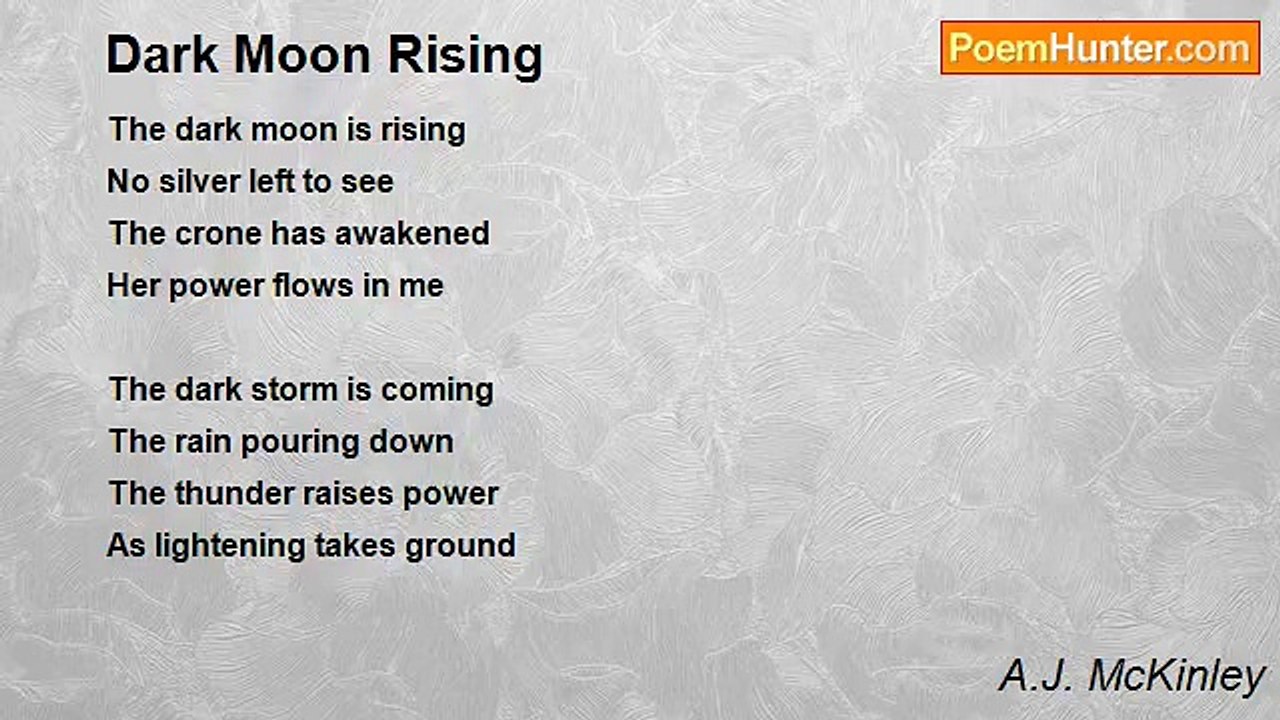 Dark Moon Rising

PoemHunter.com

The dark moon is rising
No silver left to see
The crone has awakened
Her power flows in me

The dark storm is coming
The rain pouring down
The thunder raises power
As lightening takes ground

A.J. McKinley